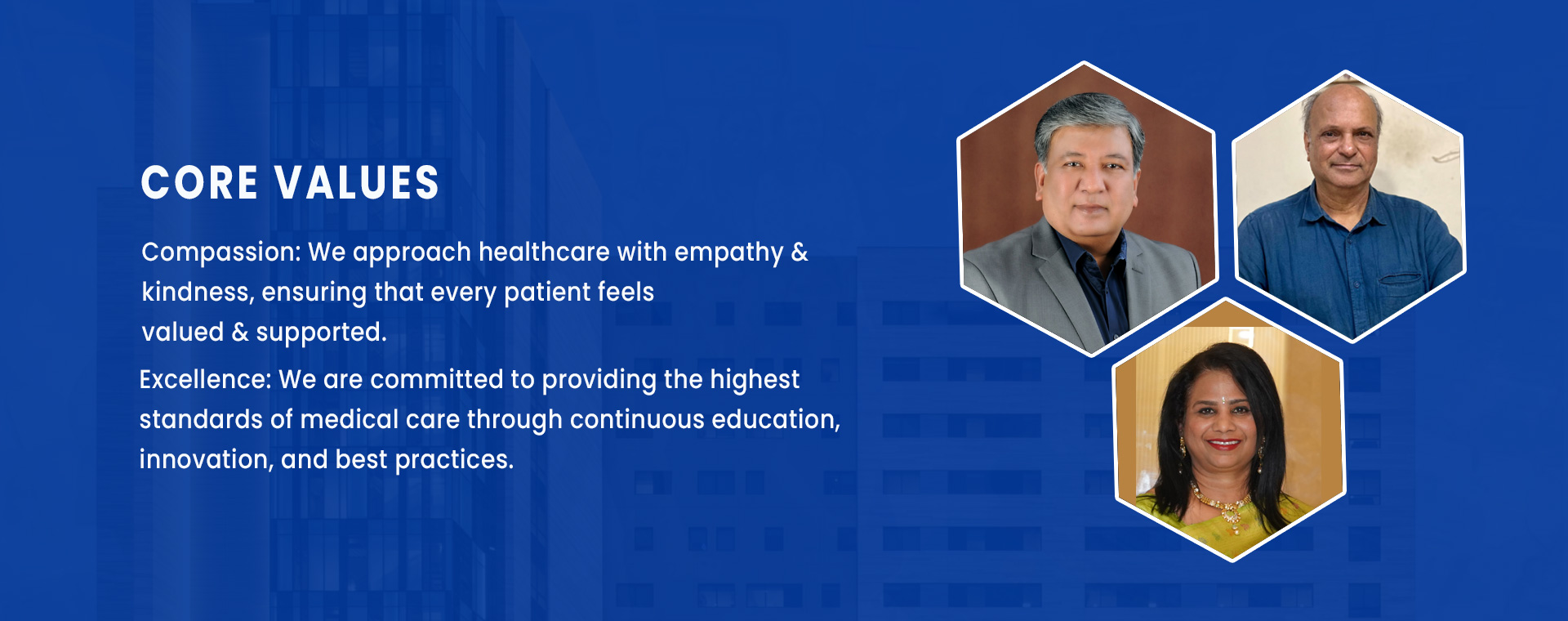 CORE VALUES

Compassion: We approach healthcare with empathy & kindness, ensuring that every patient feels valued & supported.

Excellence: We are committed to providing the highest standards of medical care through continuous education, innovation, and best practices.